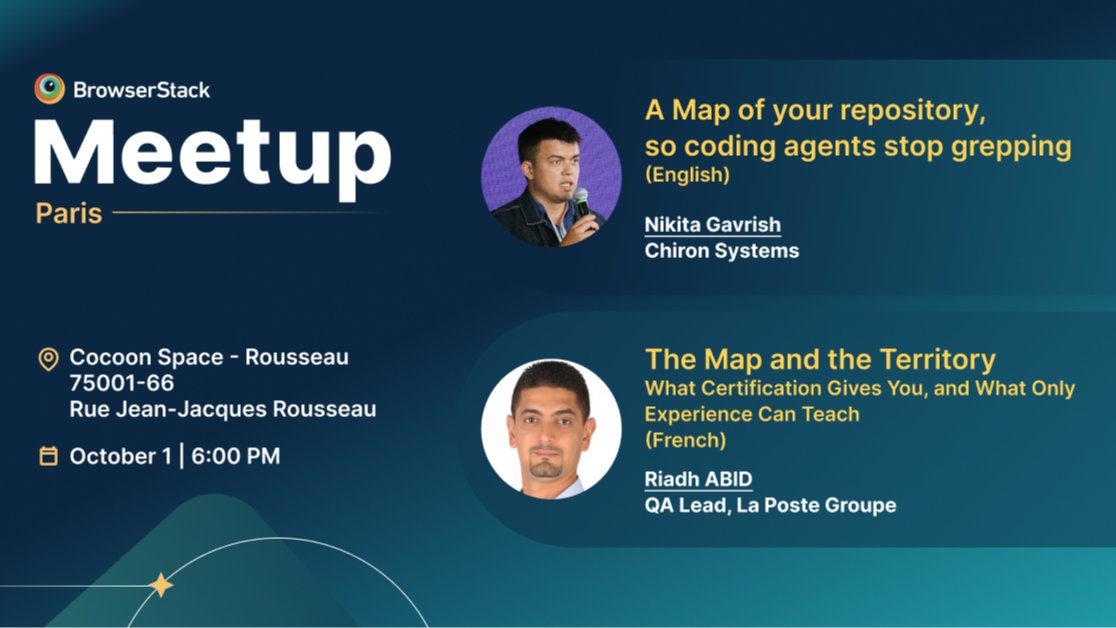 BrowserStack
Meetup
Paris

Cocoon Space - Rousseau
75001-66
Rue Jean-Jacques Rousseau

October 1 | 6:00 PM

A Map of your repository, so coding agents stop grepping
(English)

Nikita Gavrish
Chiron Systems

The Map and the Territory
What Certification Gives You, and What Only Experience Can Teach
(French)

Riadh ABID
QA Lead, La Poste Groupe